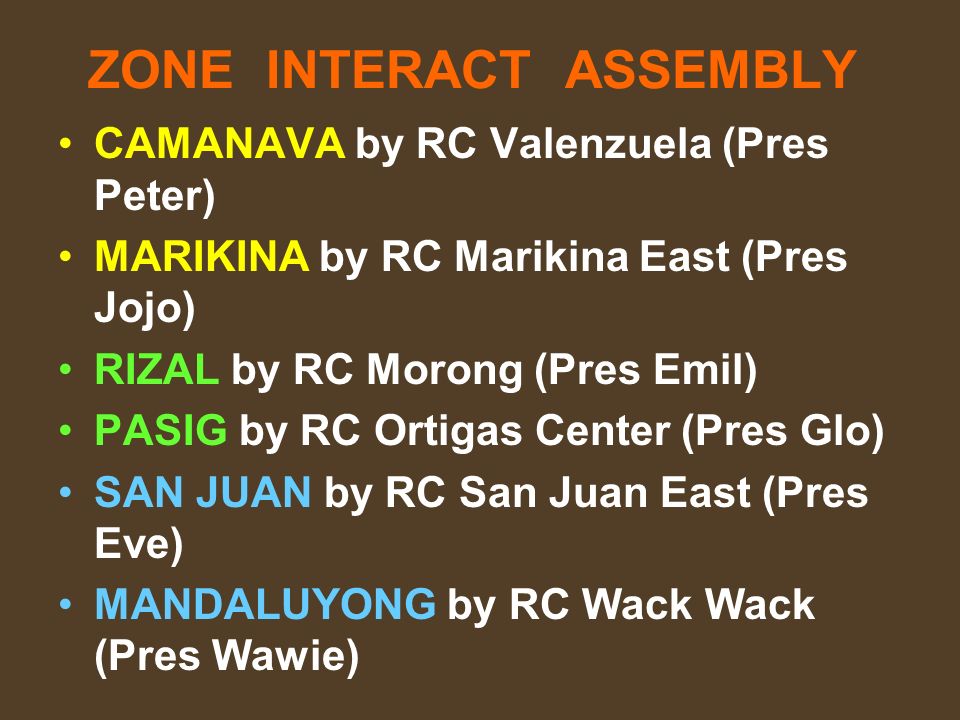 ZONE INTERACT ASSEMBLY

• CAMANAVA by RC Valenzuela (Pres Peter)
• MARIKINA by RC Marikina East (Pres Jojo)
• RIZAL by RC Morong (Pres Emil)
• PASIG by RC Ortigas Center (Pres Glo)
• SAN JUAN by RC San Juan East (Pres Eve)
• MANDALUYONG by RC Wack Wack (Pres Wawie)